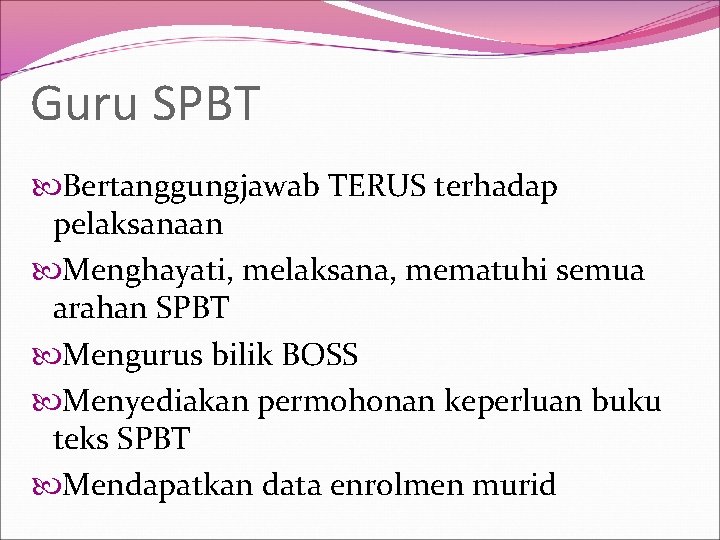 Guru SPBT

Bertanggungjawab TERUS terhadap pelaksanaan

Menghayati, melaksana, mematuhi semua arahan SPBT

Mengurus bilik BOSS

Menyediakan permohonan keperluan buku teks SPBT

Mendapatkan data enrolmen murid